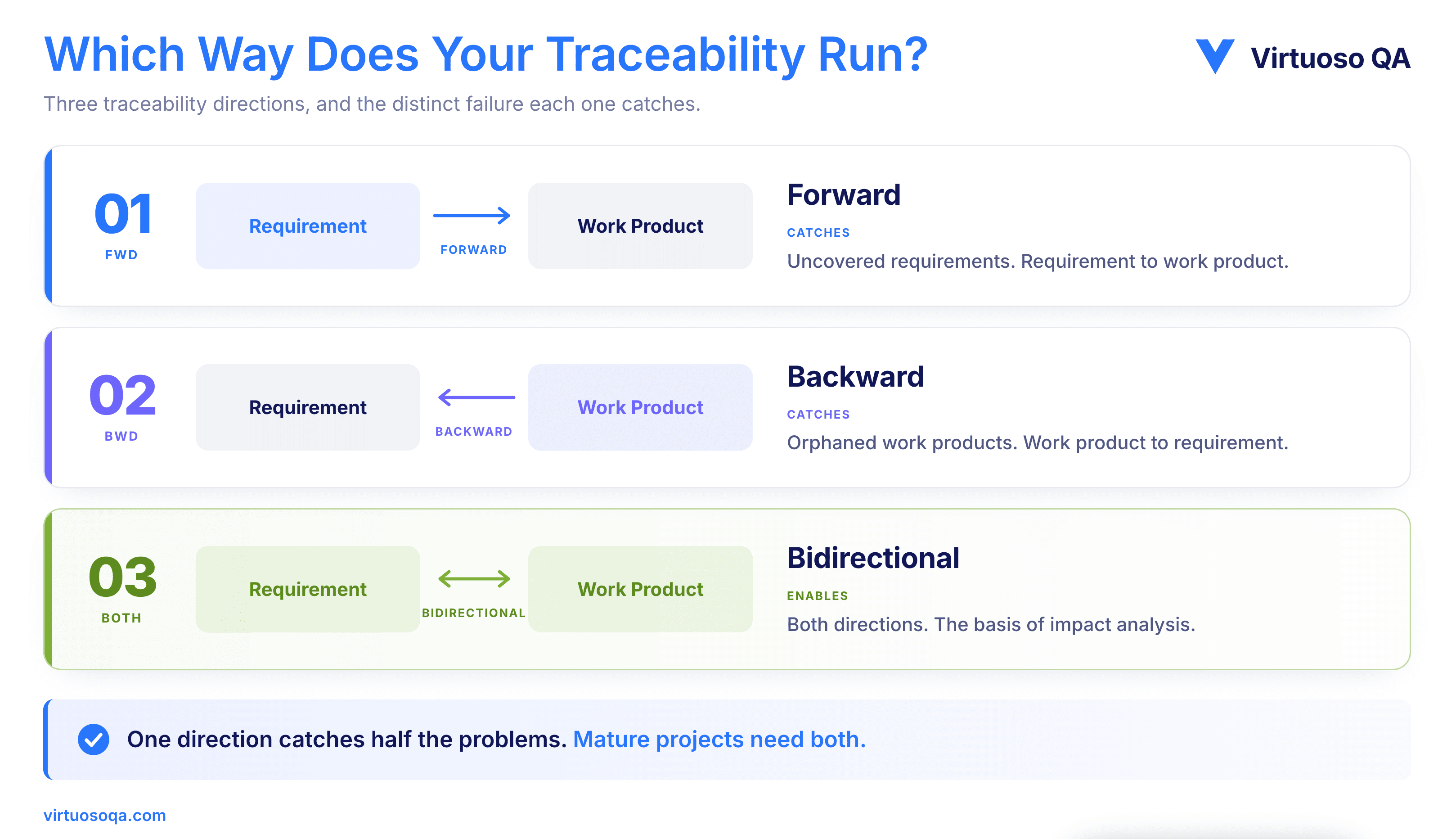 Which Way Does Your Traceability Run?

Virtuoso QA

Three traceability directions, and the distinct failure each one catches.

01
FWD

Requirement
FORWARD
Work Product

Forward
CATCHES
Uncovered requirements. Requirement to work product.

02
BWD

Requirement
BACKWARD
Work Product

Backward
CATCHES
Orphaned work products. Work product to requirement.

03
BOTH

Requirement
BIDIRECTIONAL
Work Product

Bidirectional
ENABLES
Both directions. The basis of impact analysis.

One direction catches half the problems. Mature projects need both.

virtuosoqa.com